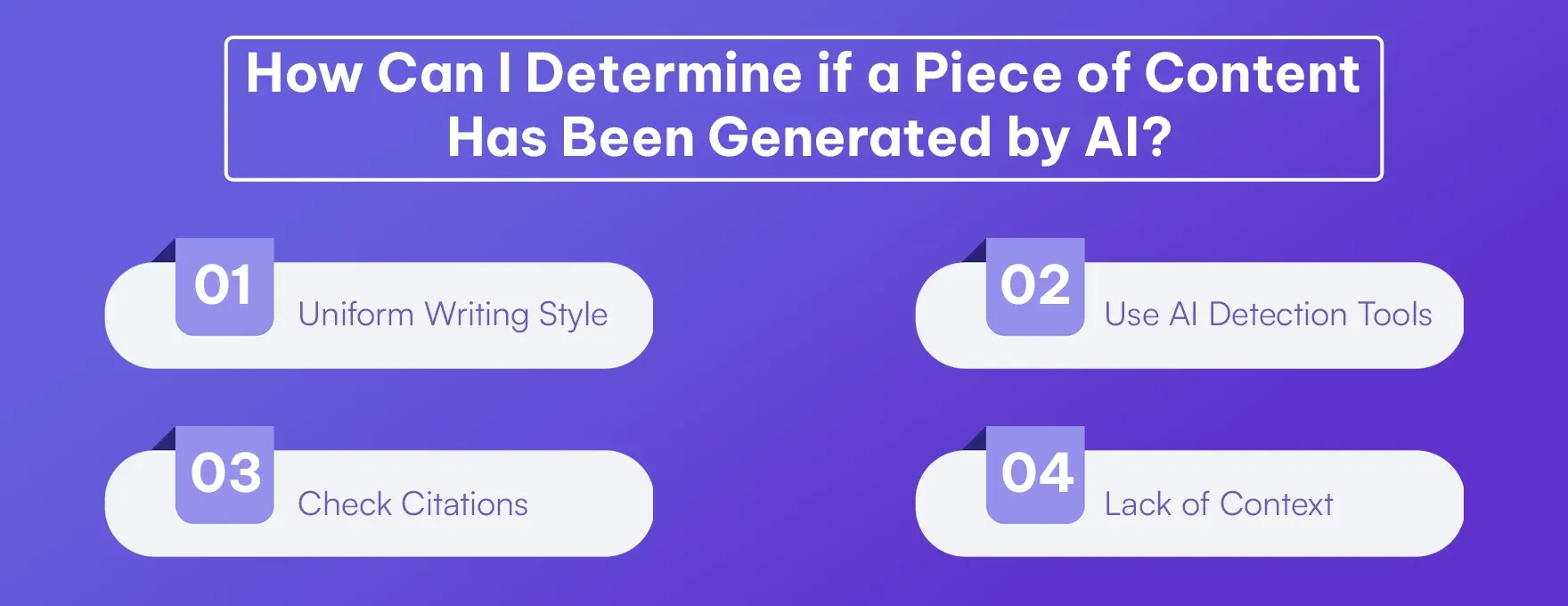 How Can I Determine if a Piece of Content Has Been Generated by AI?

01 Uniform Writing Style

02 Use AI Detection Tools

03 Check Citations

04 Lack of Context